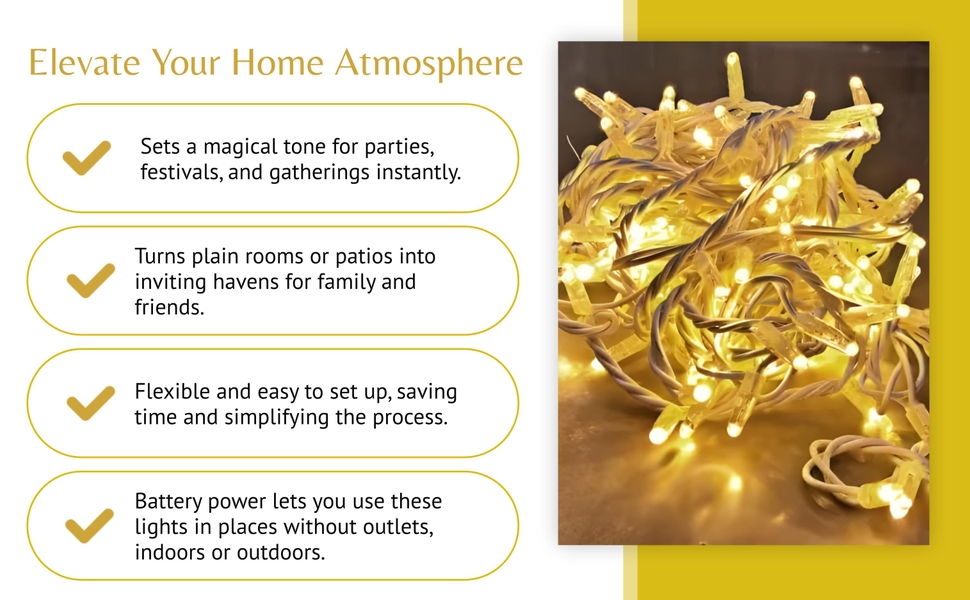 Elevate Your Home Atmosphere

Sets a magical tone for parties, festivals, and gatherings instantly.

Turns plain rooms or patios into inviting havens for family and friends.

Flexible and easy to set up, saving time and simplifying the process.

Battery power lets you use these lights in places without outlets, indoors or outdoors.